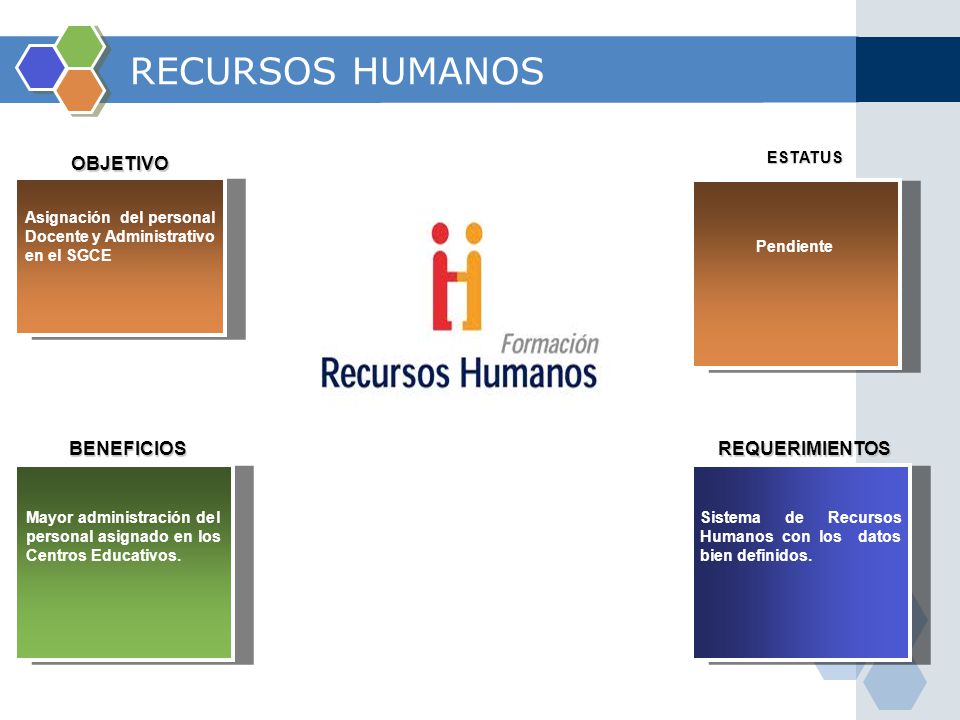 RECURSOS HUMANOS

OBJETIVO

Asignación del personal Docente y Administrativo en el SGCE

ESTATUS

Pendiente

Formación
Recursos Humanos

BENEFICIOS

Mayor administración del personal asignado en los Centros Educativos.

REQUERIMIENTOS

Sistema de Recursos Humanos con los datos bien definidos.